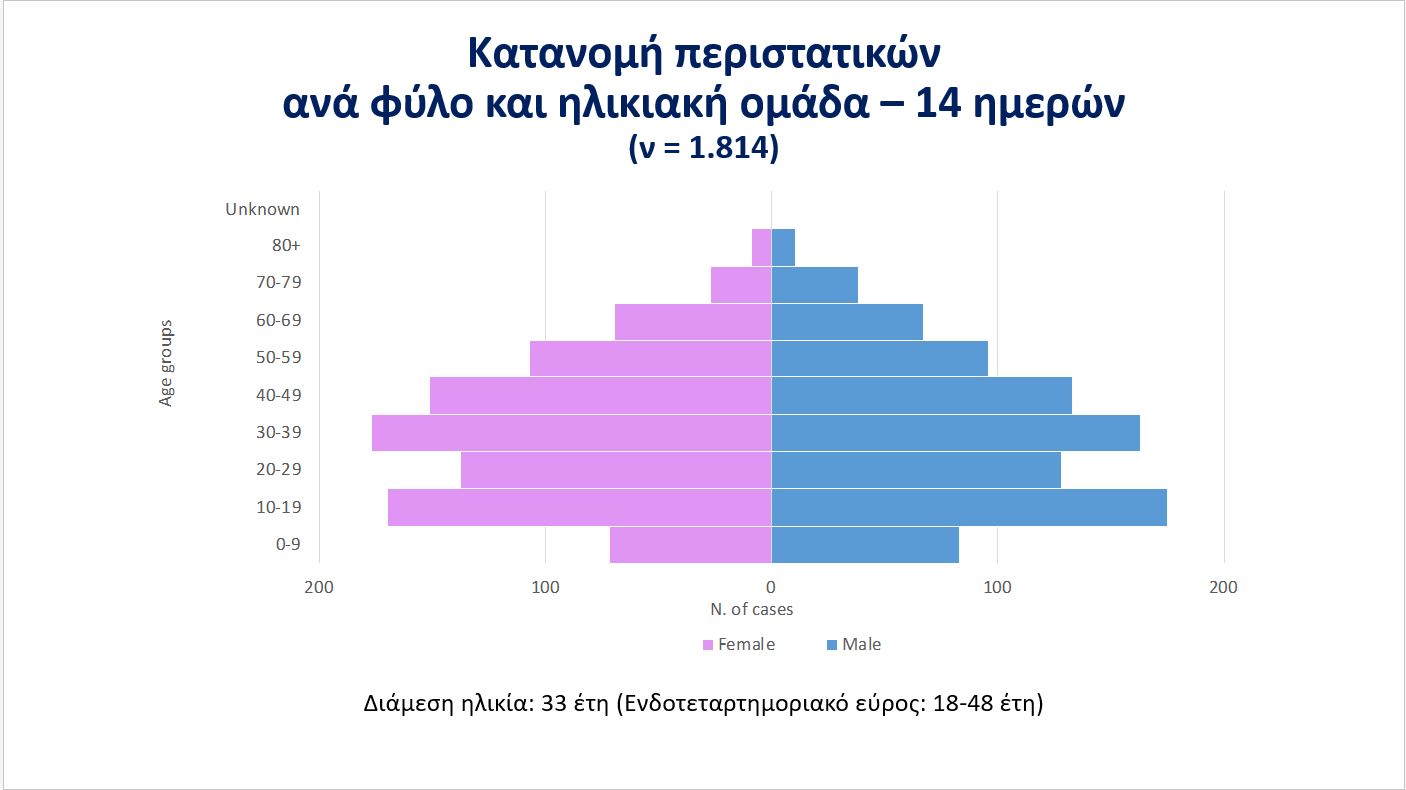 Κατανομή περιστατικών
ανά φύλο και ηλικιακή ομάδα – 14 ημερών
(ν = 1.814)

Age groups

Unknown
80+
70-79
60-69
50-59
40-49
30-39
20-29
10-19
0-9

200
100
0
100
200

N. of cases

Female
Male

Διάμεση ηλικία: 33 έτη (Ενδοτεταρτημοριακό εύρος: 18-48 έτη)